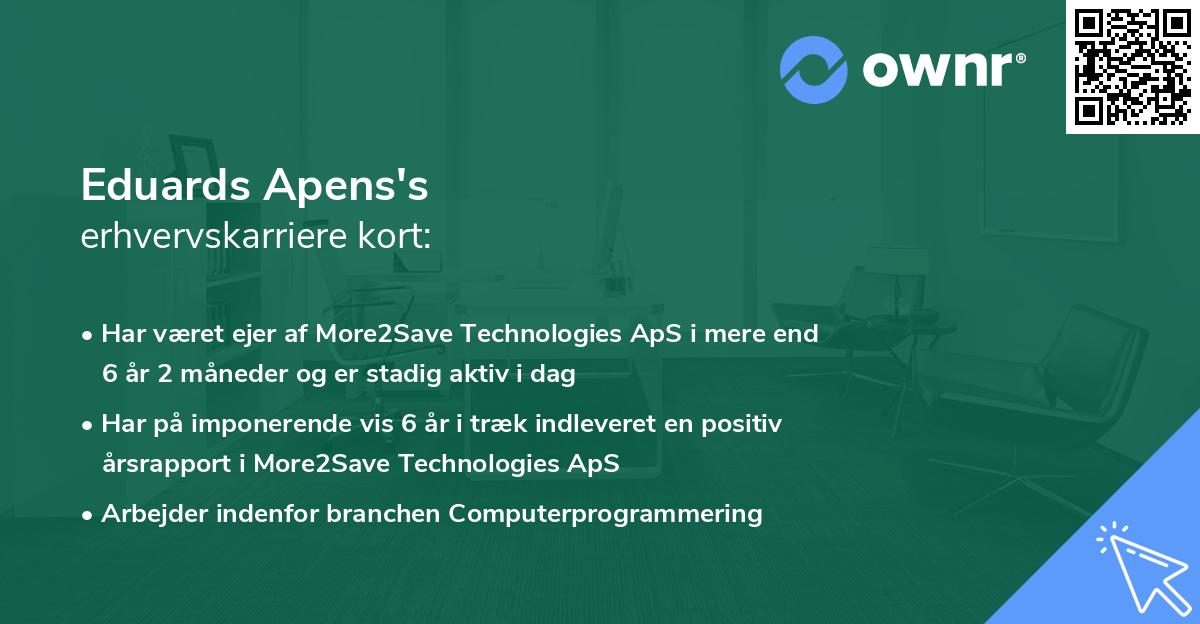 ownr®

Eduards Apens's
erhvervskarriere kort:

• Har været ejer af More2Save Technologies ApS i mere end 6 år 2 måneder og er stadig aktiv i dag

• Har på imponerende vis 6 år i træk indleveret en positiv årsrapport i More2Save Technologies ApS

• Arbejder indenfor branchen Computerprogrammering